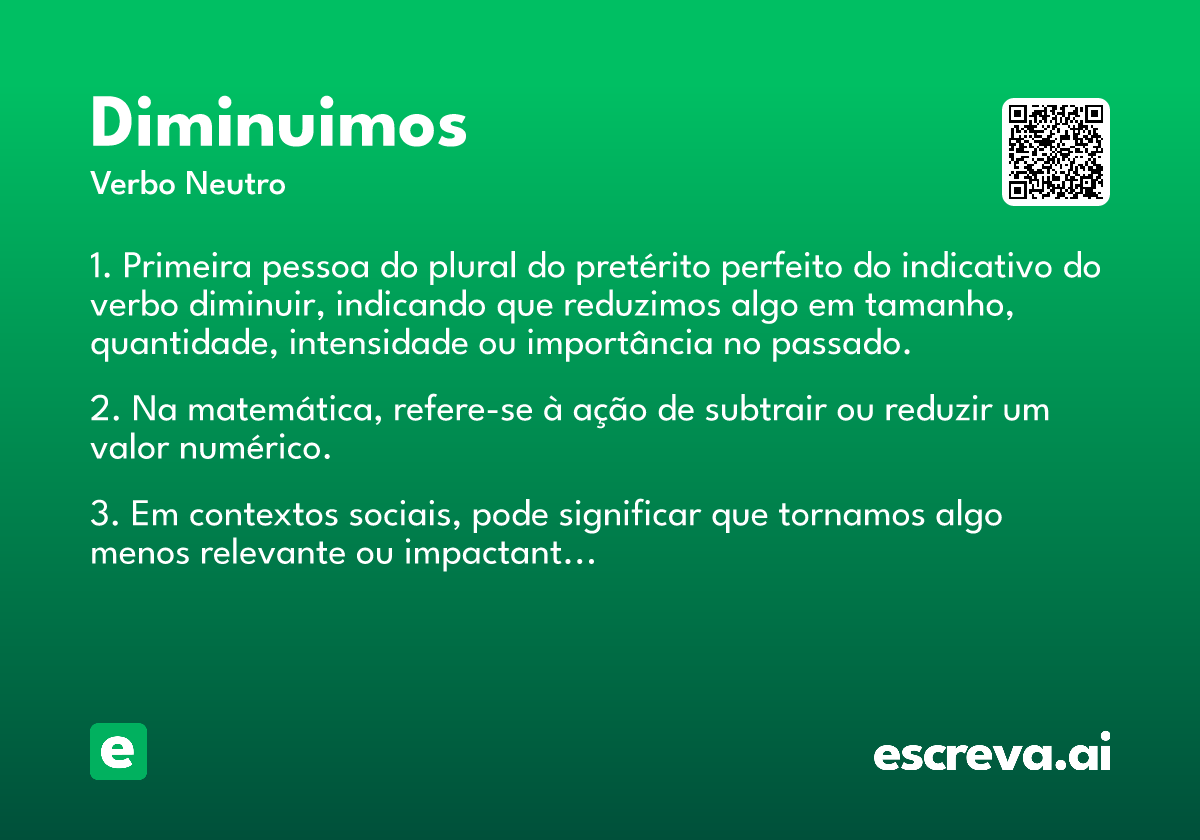 Diminuimos

Verbo Neutro

1. Primeira pessoa do plural do pretérito perfeito do indicativo do verbo diminuir, indicando que reduzimos algo em tamanho, quantidade, intensidade ou importância no passado.

2. Na matemática, refere-se à ação de subtrair ou reduzir um valor numérico.

3. Em contextos sociais, pode significar que tornamos algo menos relevante ou impactant…

e

escreva.ai